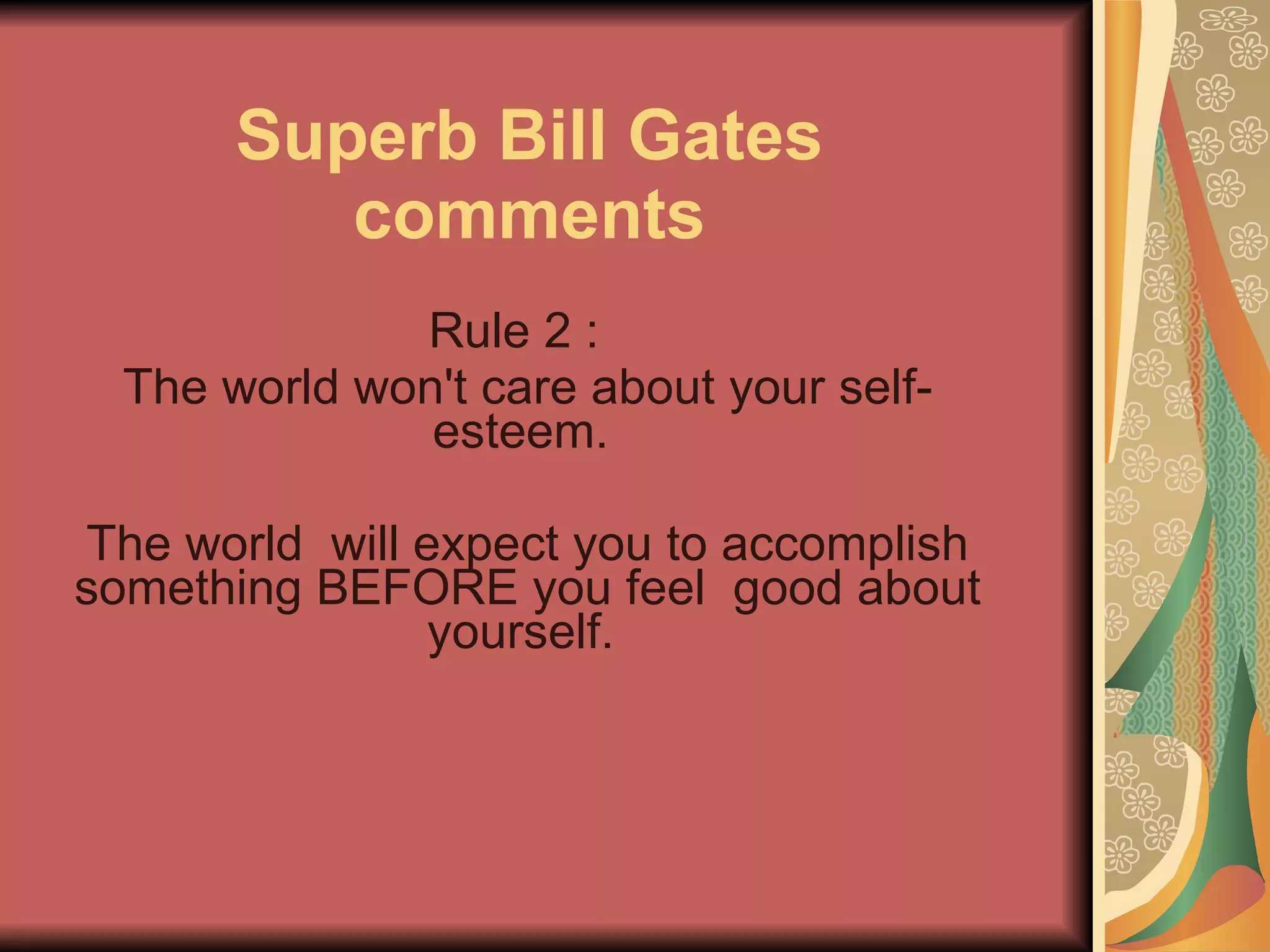 Superb Bill Gates comments

Rule 2 :
The world won't care about your self-esteem.

The world will expect you to accomplish something BEFORE you feel good about yourself.